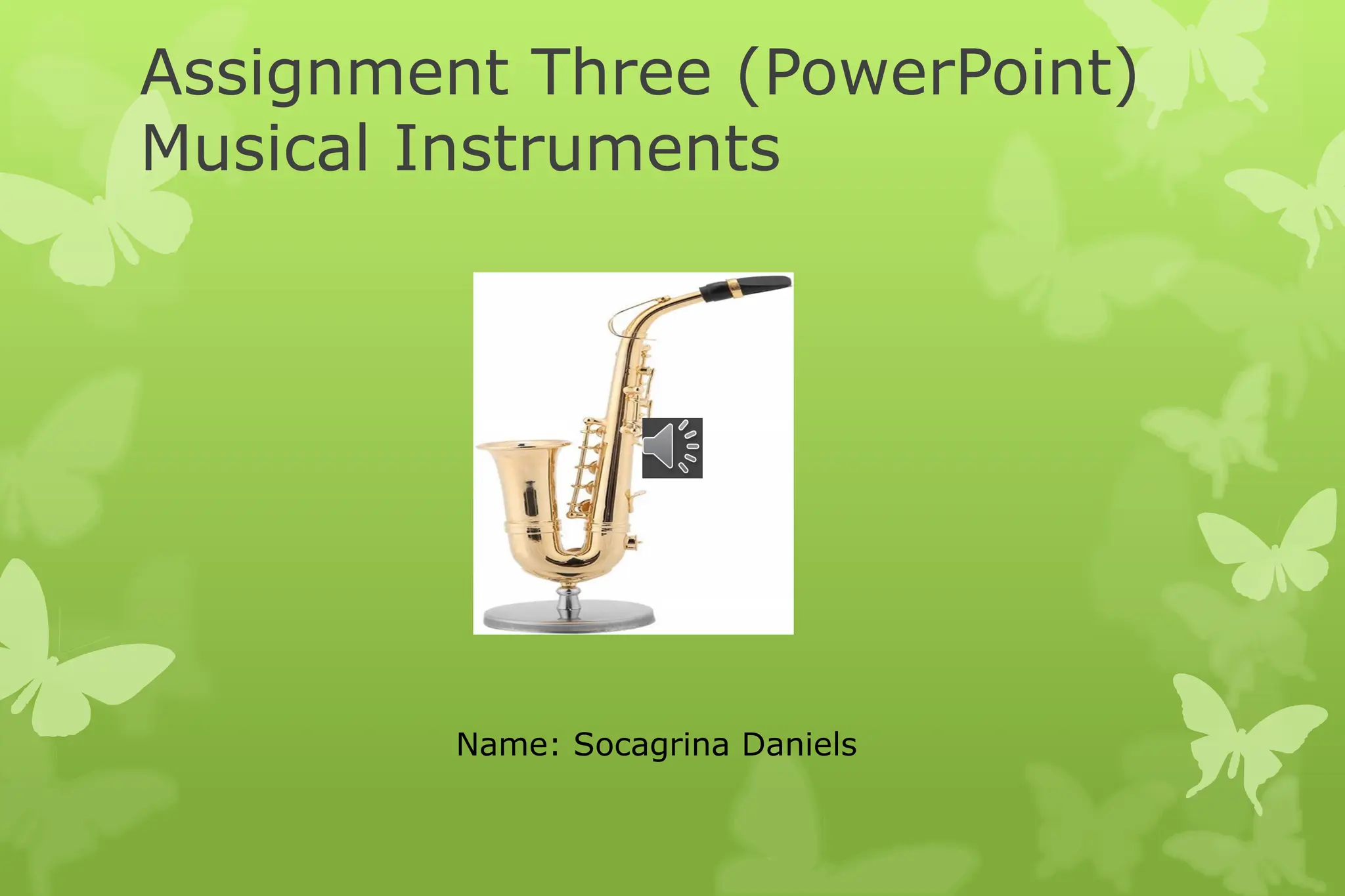 Assignment Three (PowerPoint)
Musical Instruments

Name: Socagrina Daniels